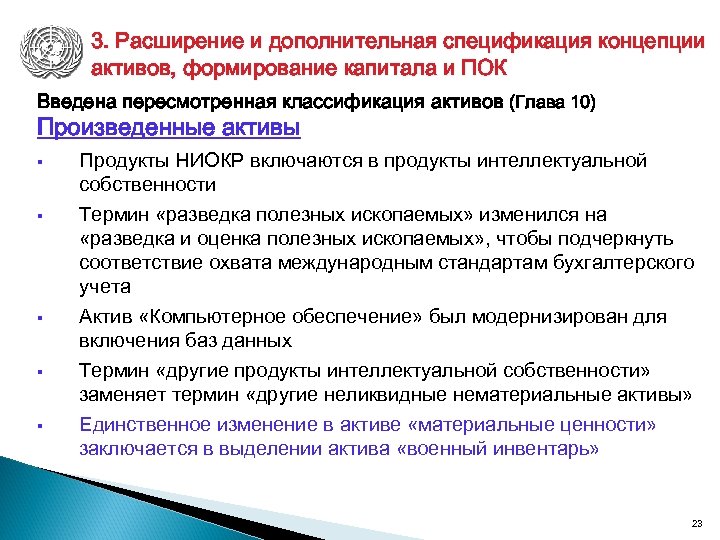 3. Расширение и дополнительная спецификация концепции активов, формирование капитала и ПОК

Введена пересмотренная классификация активов (Глава 10)

Произведенные активы

▪ Продукты НИОКР включаются в продукты интеллектуальной собственности

▪ Термин «разведка полезных ископаемых» изменился на «разведка и оценка полезных ископаемых», чтобы подчеркнуть соответствие охвата международным стандартам бухгалтерского учета

▪ Актив «Компьютерное обеспечение» был модернизирован для включения баз данных

▪ Термин «другие продукты интеллектуальной собственности» заменяет термин «другие неликвидные нематериальные активы»

▪ Единственное изменение в активе «материальные ценности» заключается в выделении актива «военный инвентарь»

23